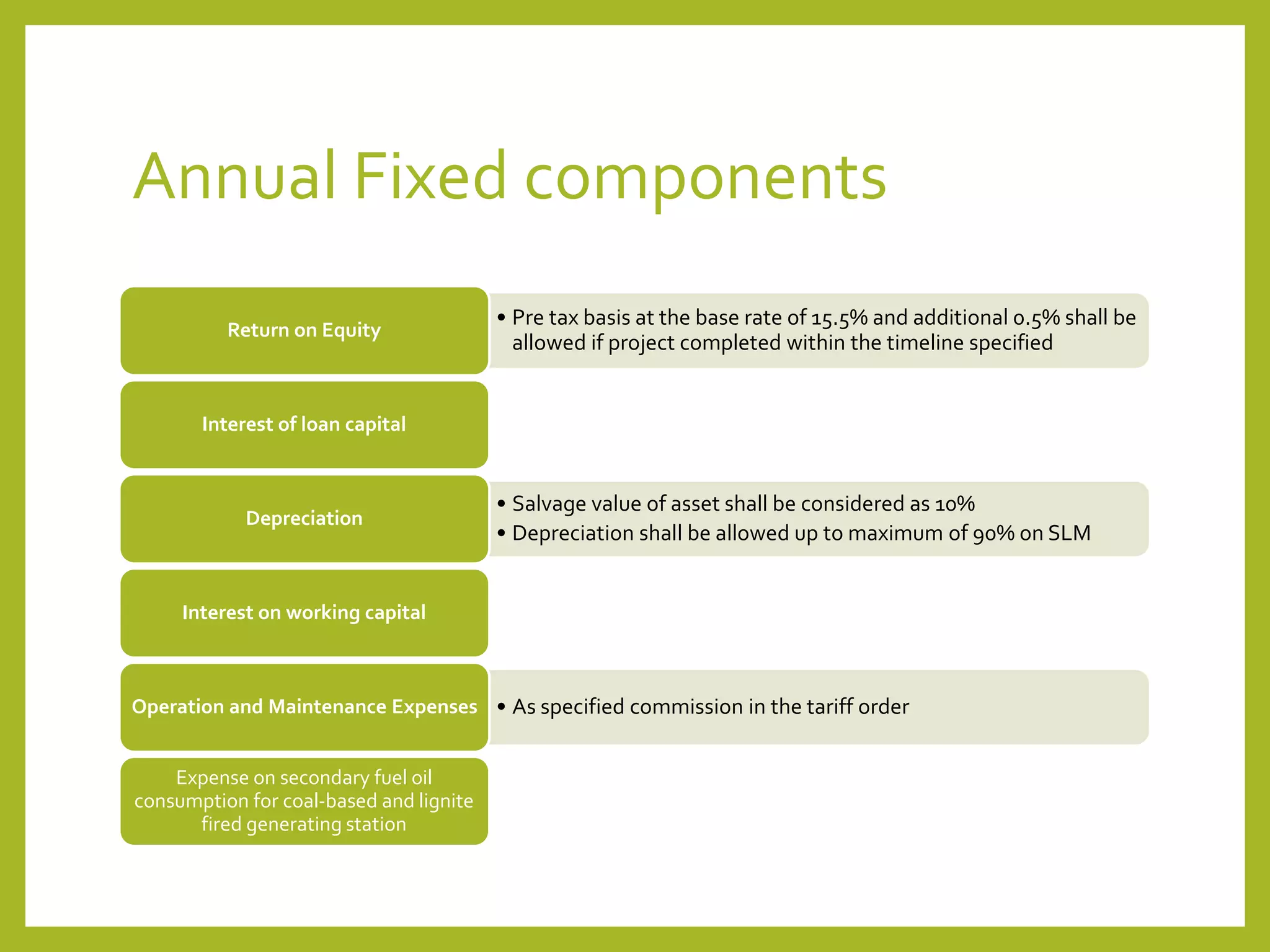 Annual Fixed components

Return on Equity

• Pre tax basis at the base rate of 15.5% and additional 0.5% shall be allowed if project completed within the timeline specified

Interest of loan capital

Depreciation

• Salvage value of asset shall be considered as 10%
• Depreciation shall be allowed up to maximum of 90% on SLM

Interest on working capital

Operation and Maintenance Expenses

• As specified commission in the tariff order

Expense on secondary fuel oil consumption for coal-based and lignite fired generating station